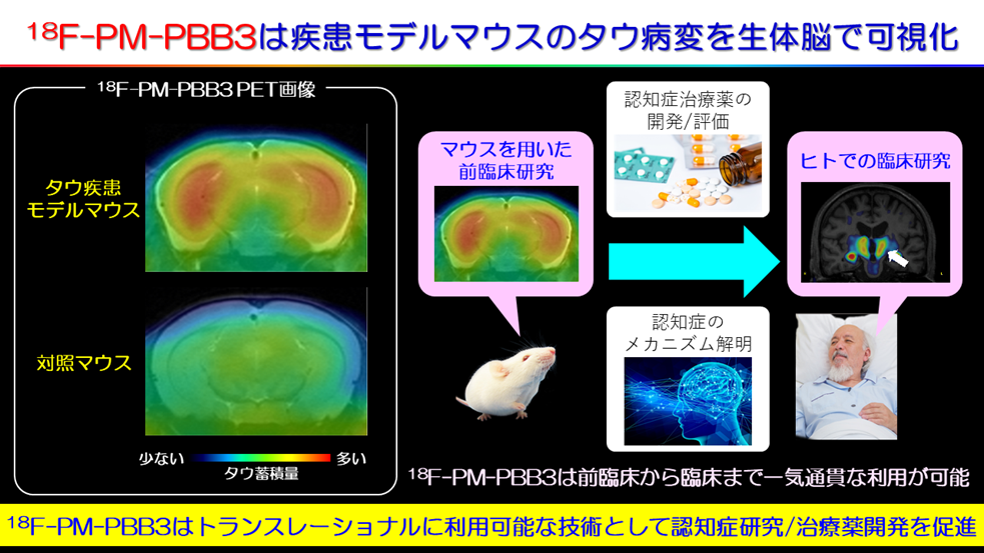 $^{18}$F-PM-PBB3は疾患モデルマウスのタウ病変を生体脳で可視化

$^{18}$F-PM-PBB3 PET画像

タウ疾患モデルマウス

対照マウス

少ない

多い

タウ蓄積量

マウスを用いた前臨床研究

認知症治療薬の開発/評価

認知症のメカニズム解明

ヒトでの臨床研究

$^{18}$F-PM-PBB3は前臨床から臨床まで一気通貫な利用が可能

$^{18}$F-PM-PBB3はトランスレーショナルに利用可能な技術として認知症研究/治療薬開発を促進